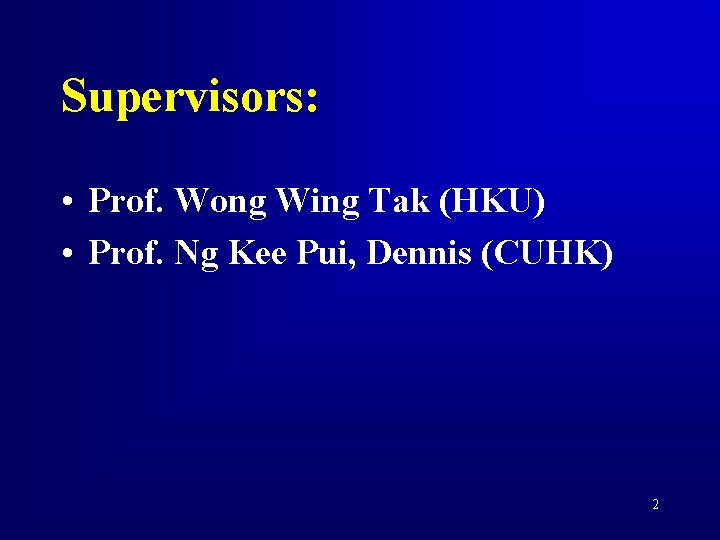 Supervisors:

• Prof. Wong Wing Tak (HKU)
• Prof. Ng Kee Pui, Dennis (CUHK)

2